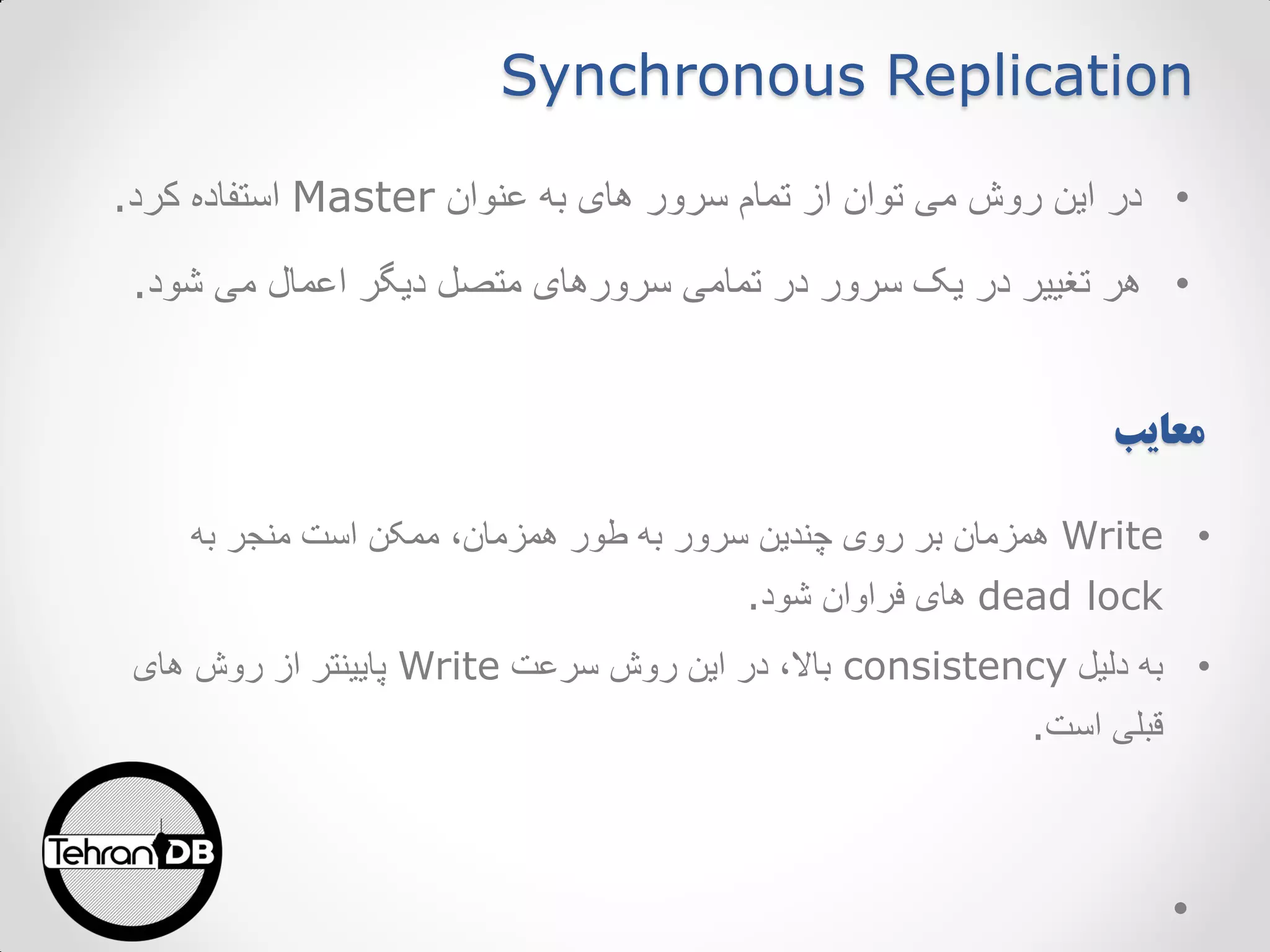 Synchronous Replication

• در این روش می توان از تمام سرور های به عنوان Master استفاده کرد.

• هر تغییر در یک سرور در تمامی سرورهای متصل دیگر اعمال می شود.

معایب

• Write همزمان بر روی چندین سرور به طور همزمان، ممکن است منجر به dead lock های فراوان شود.

• به دلیل consistency بالا، در این روش سرعت Write پایینتر از روش های قبلی است.

•

Tehran DB